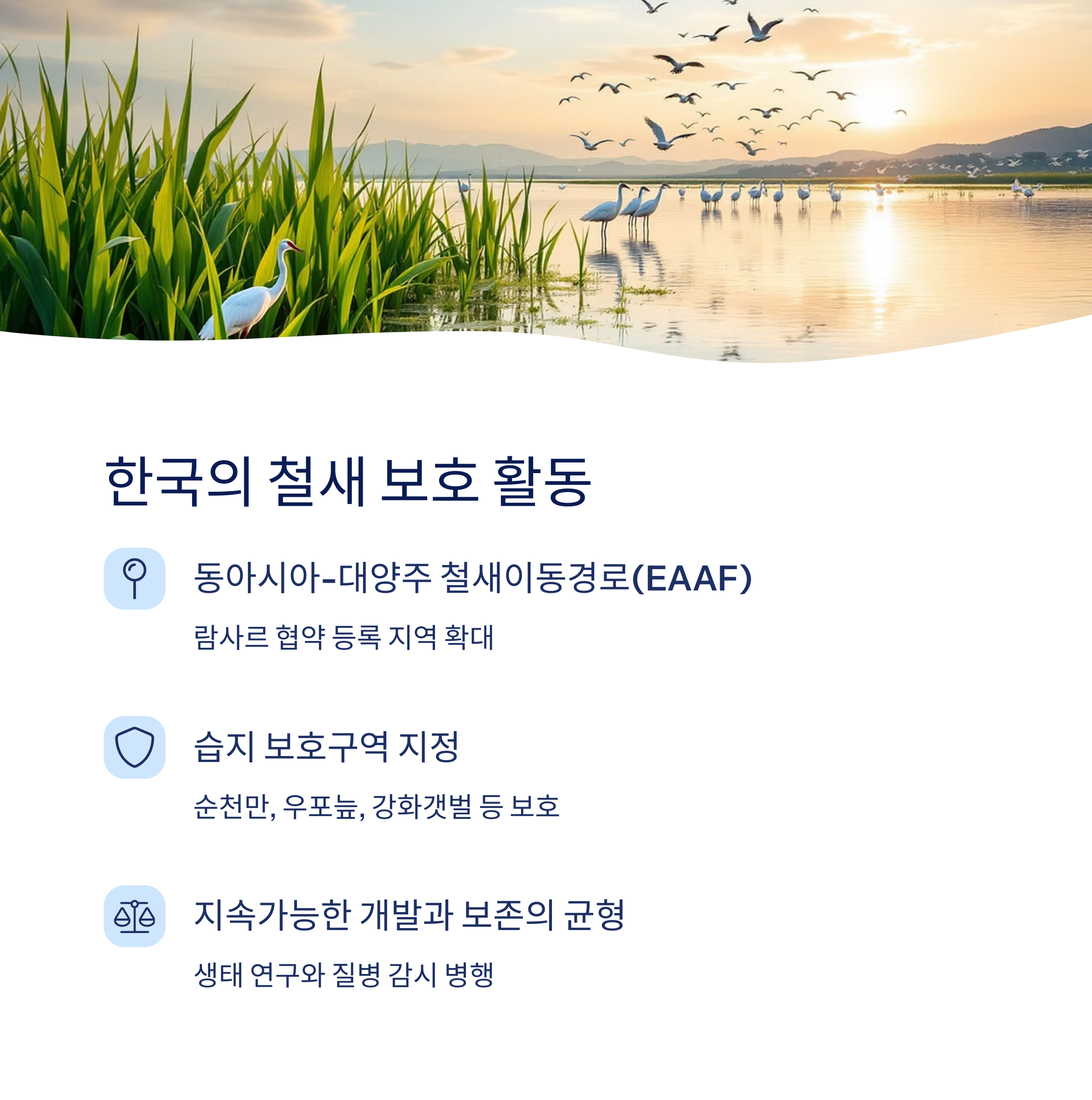 한국의 철새 보호 활동

동아시아-대양주 철새이동경로(EAAF)

람사르 협약 등록 지역 확대

습지 보호구역 지정

순천만, 우포늪, 강화갯벌 등 보호

지속가능한 개발과 보존의 균형

생태 연구와 질병 감시 병행